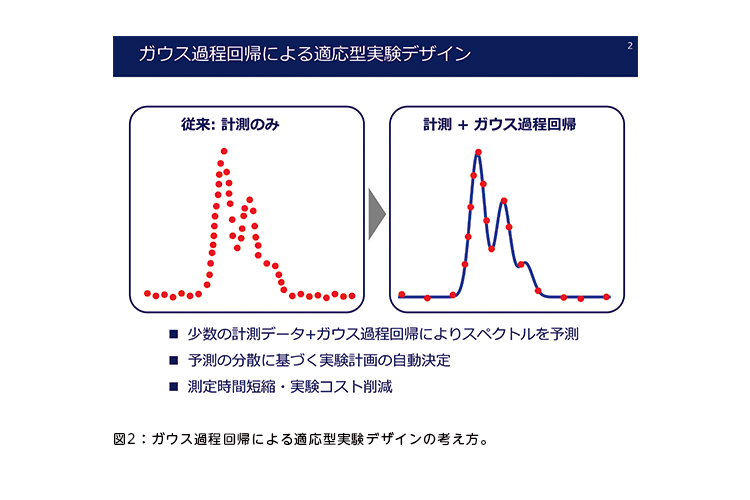 ガウス過程回帰による適応型実験デザイン

2

従来: 計測のみ

計測 + ガウス過程回帰

■ 少数の計測データ+ガウス過程回帰によりスペクトルを予測
■ 予測の分散に基づく実験計画の自動決定
■ 測定時間短縮・実験コスト削減

図2：ガウス過程回帰による適応型実験デザインの考え方。